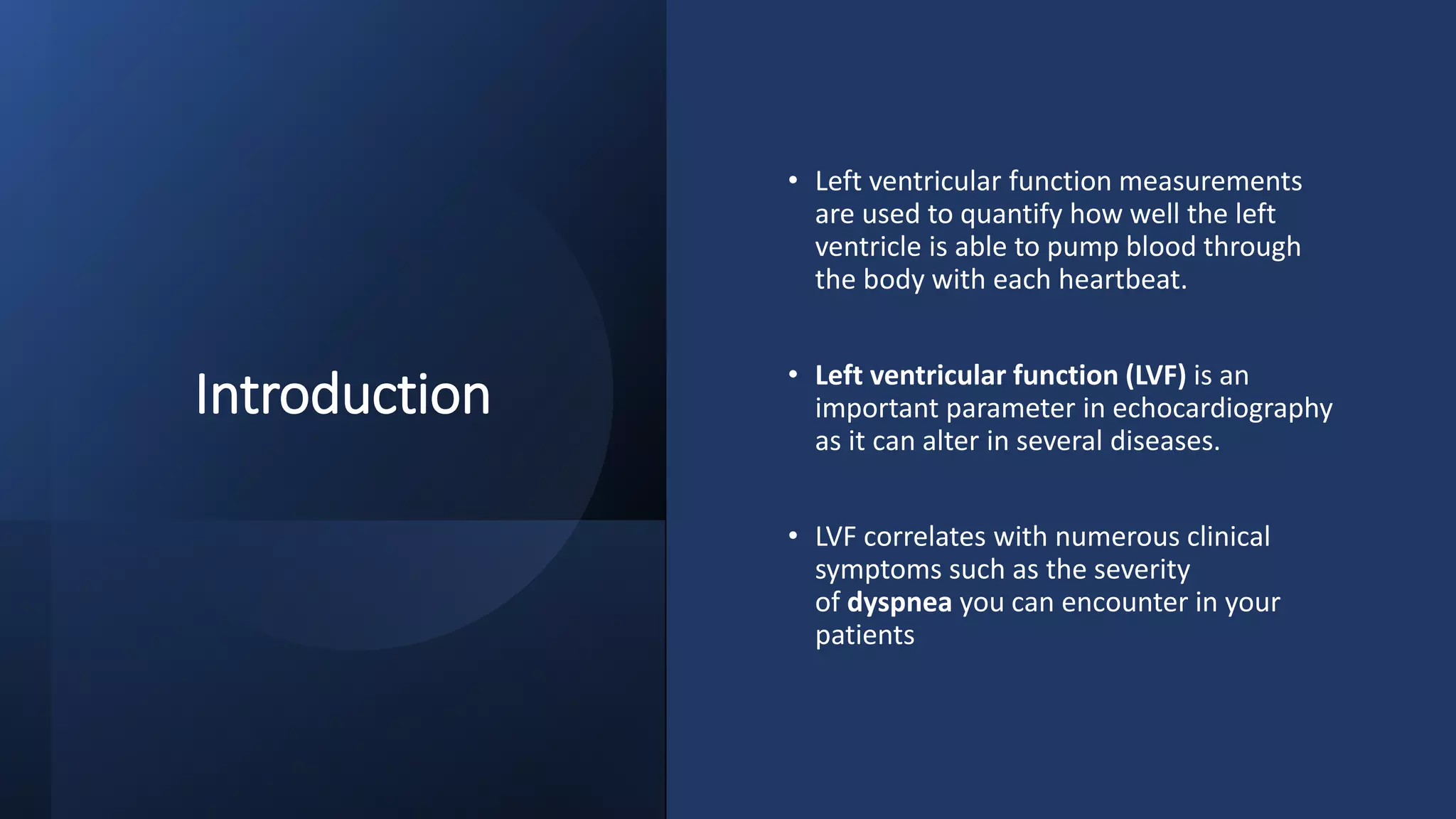 Introduction

• Left ventricular function measurements are used to quantify how well the left ventricle is able to pump blood through the body with each heartbeat.

• Left ventricular function (LVF) is an important parameter in echocardiography as it can alter in several diseases.

• LVF correlates with numerous clinical symptoms such as the severity of dyspnea you can encounter in your patients